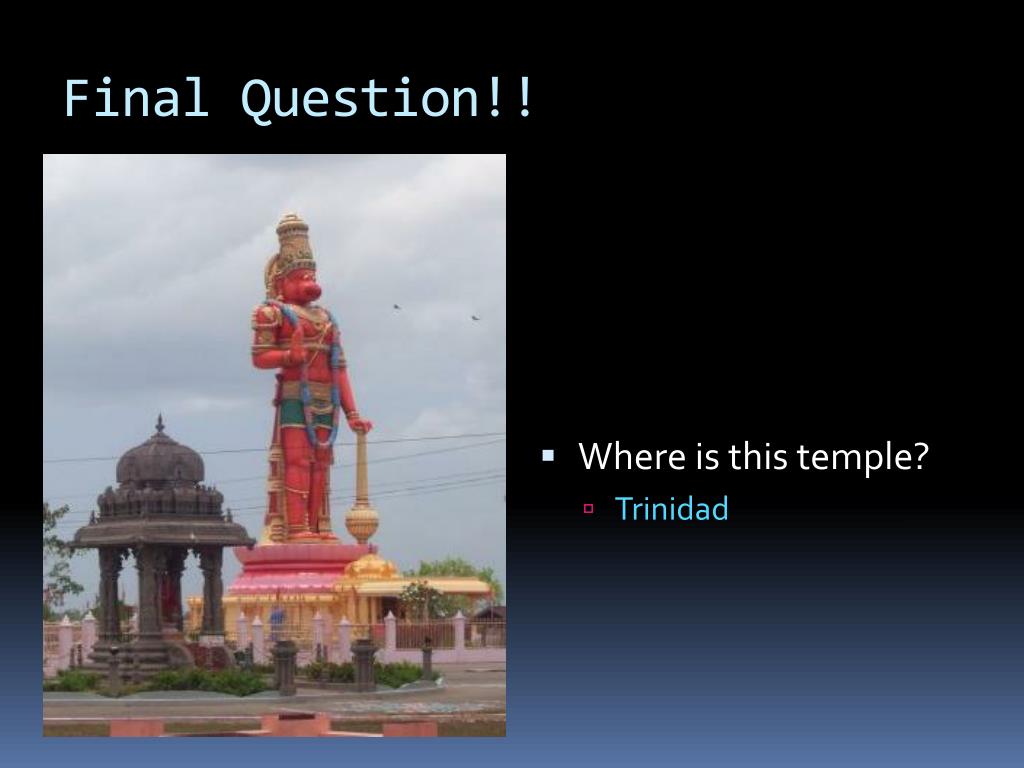 Final Question!!

Where is this temple?
Trinidad